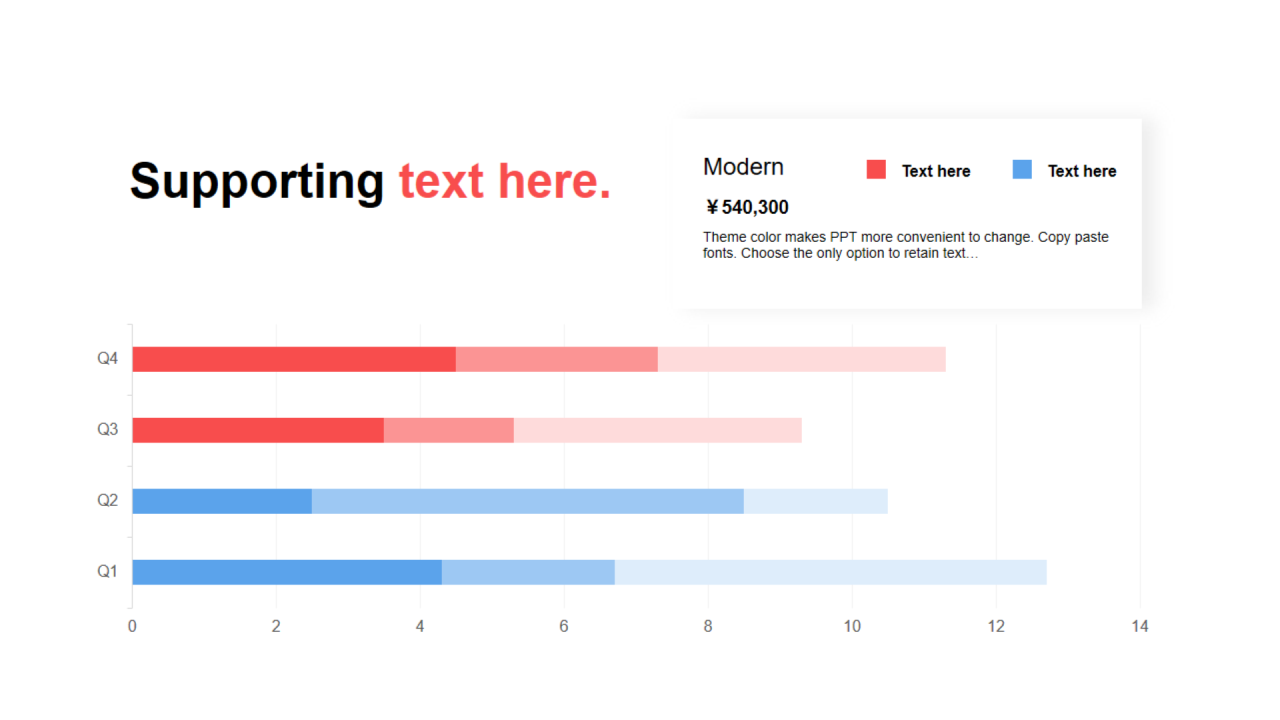 Supporting text here.

Modern

Text here

Text here

￥540,300

Theme color makes PPT more convenient to change. Copy paste fonts. Choose the only option to retain text…

Q4

Q3

Q2

Q1

0 2 4 6 8 10 12 14